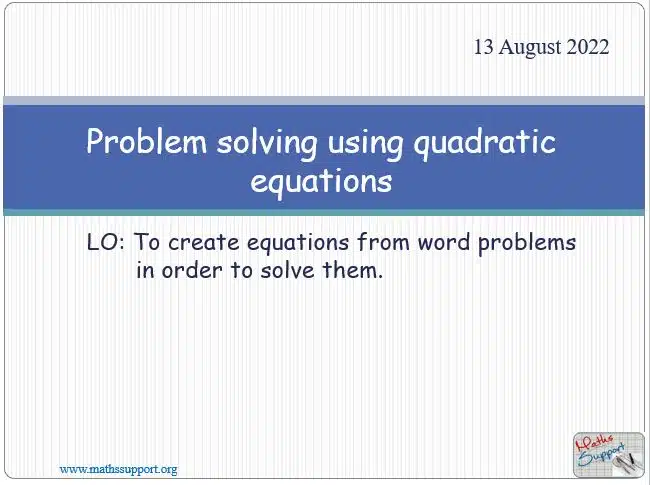 13 August 2022

Problem solving using quadratic equations

LO: To create equations from word problems in order to solve them.

www.mathssupport.org

Maths Support